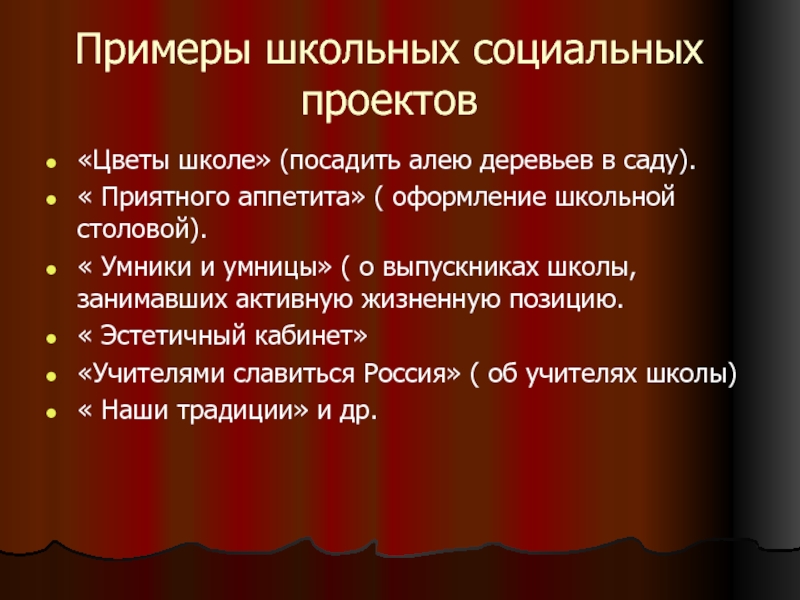 Примеры школьных социальных проектов

- «Цветы школе» (посадить алею деревьев в саду).
- « Приятного аппетита» ( оформление школьной столовой).
- « Умники и умницы» ( о выпускниках школы, занимавших активную жизненную позицию.
- « Эстетичный кабинет»
- «Учителями славиться Россия» ( об учителях школы)
- « Наши традиции» и др.